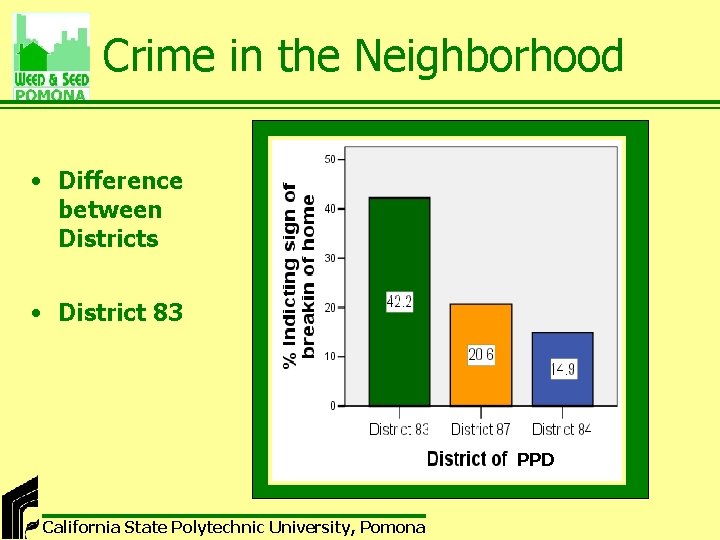 WEED & SEED
POMONA

Crime in the Neighborhood

• Difference between Districts

• District 83

% Indicting sign of breakin of home

50
40
30
20
10
0

42.2
20.6
14.9

District 83
District 87
District 84

District of PPD

California State Polytechnic University, Pomona